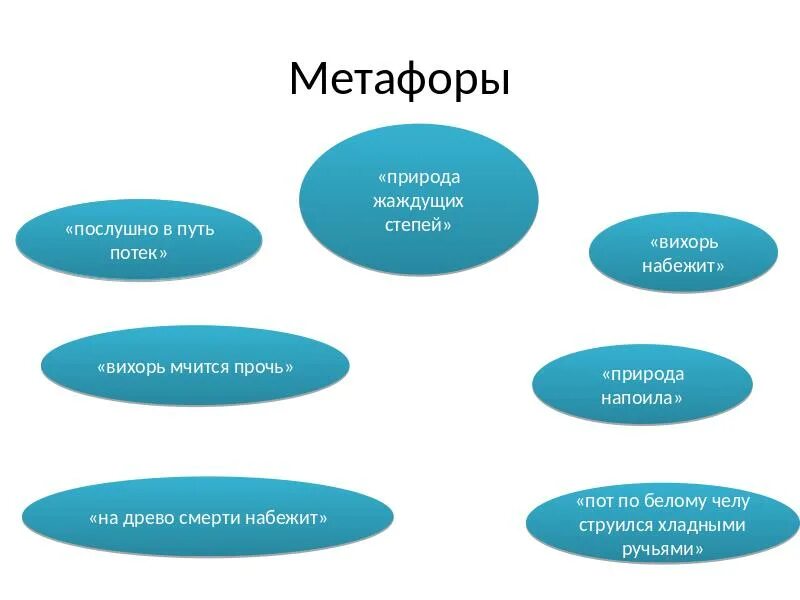 Метафоры

«природа жаждущих степей»

«послушно в путь потек»

«вихорь набежит»

«вихорь мчится прочь»

«природа напоила»

«на древо смерти набежит»

«пот по белому челу струился хладными ручьями»